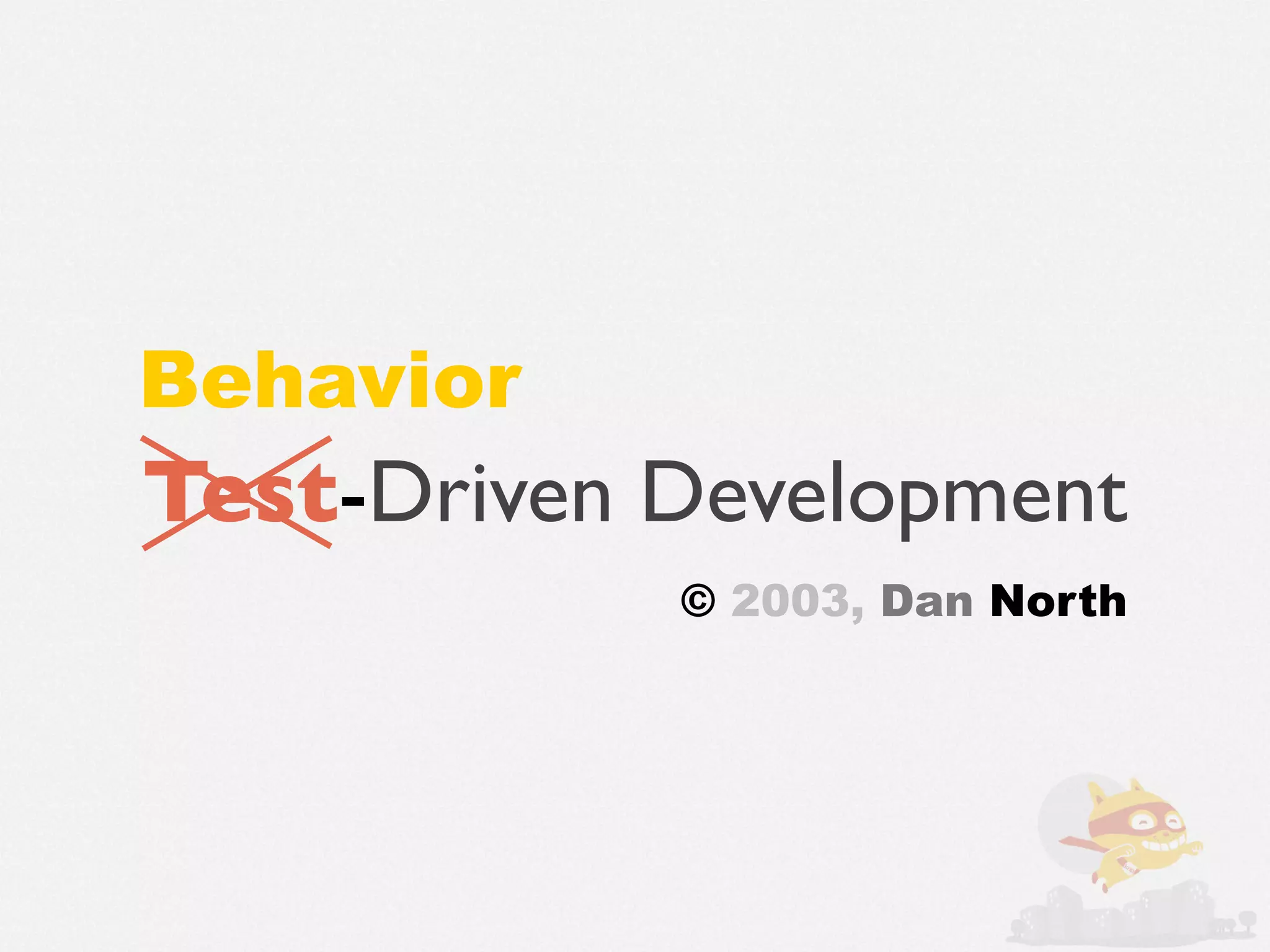 Behavior

Test-Driven Development

© 2003, Dan North